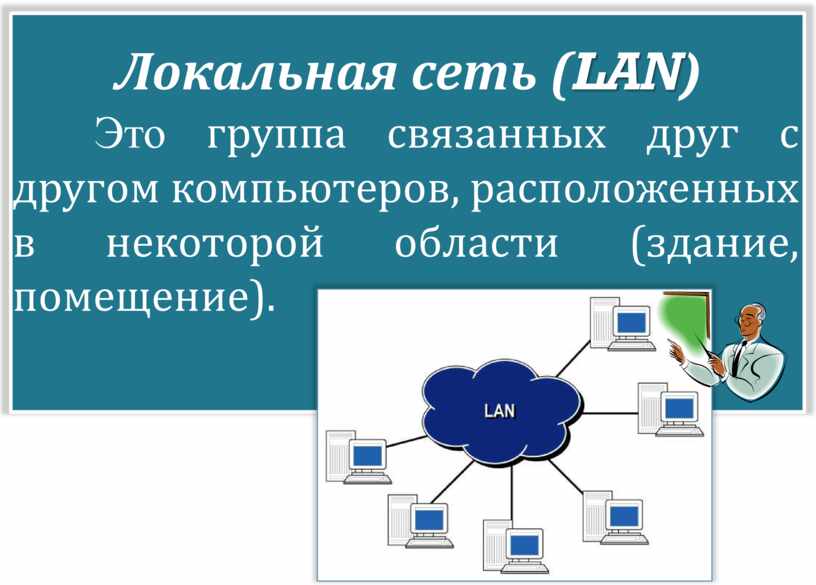 Локальная сеть (LAN)

Это группа связанных друг с другом компьютеров, расположенных в некоторой области (здание, помещение).

LAN